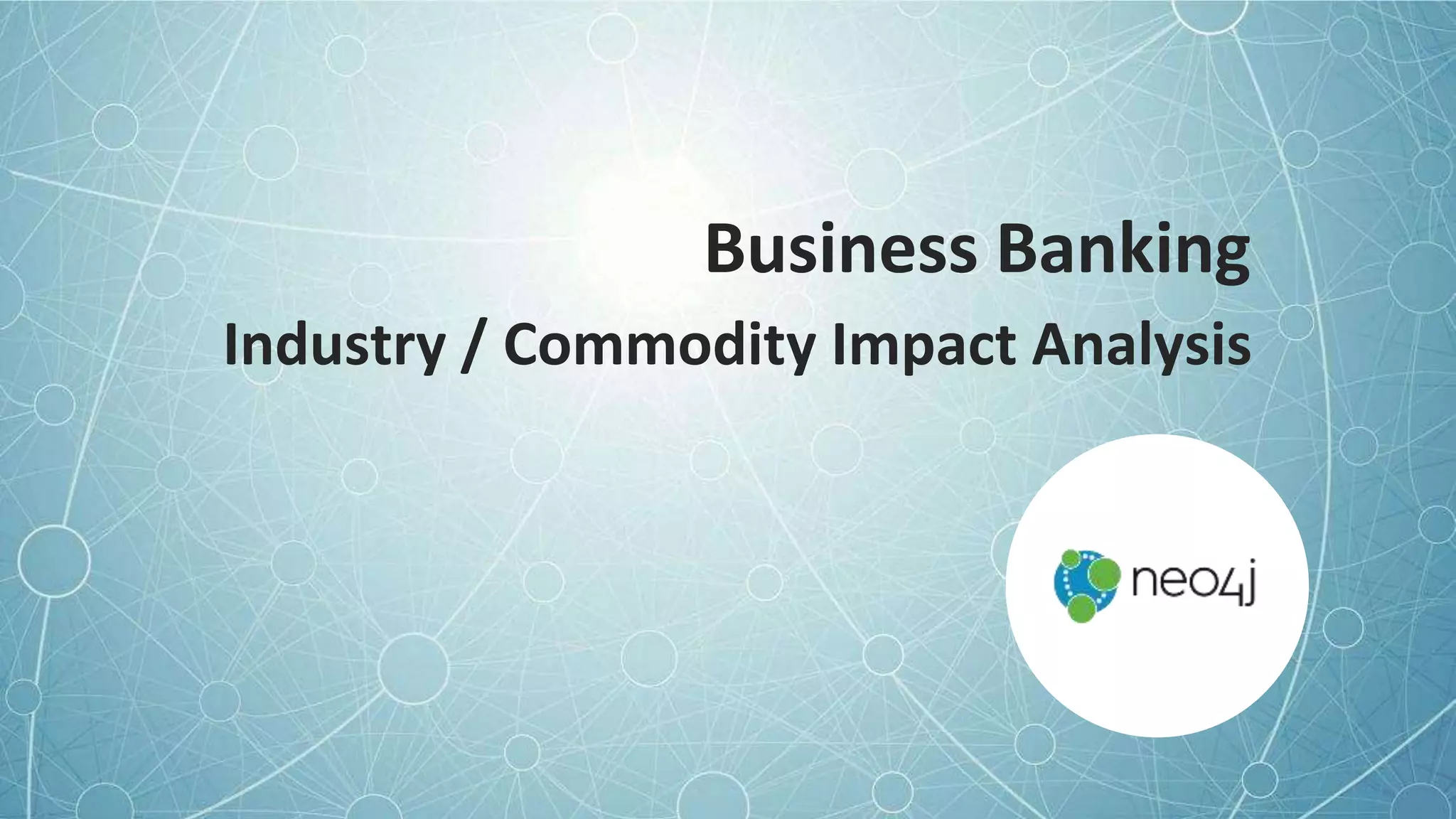 Business Banking

Industry / Commodity Impact Analysis

neo4j